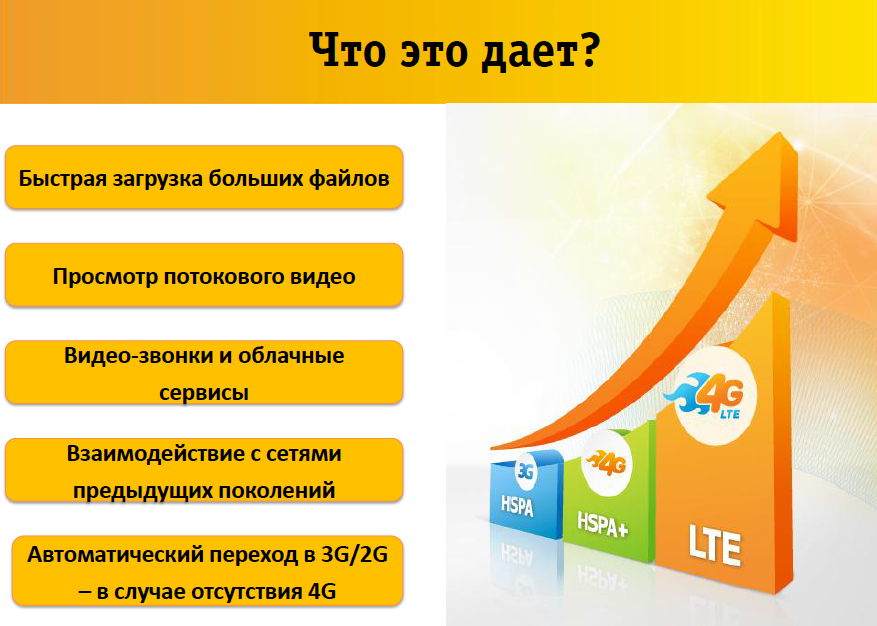 Что это дает?

Быстрая загрузка больших файлов

Просмотр потокового видео

Видео-звонки и облачные сервисы

Взаимодействие с сетями предыдущих поколений

Автоматический переход в 3G/2G – в случае отсутствия 4G

3G
HSPA

4G
HSPA+

4G
LTE
LTE